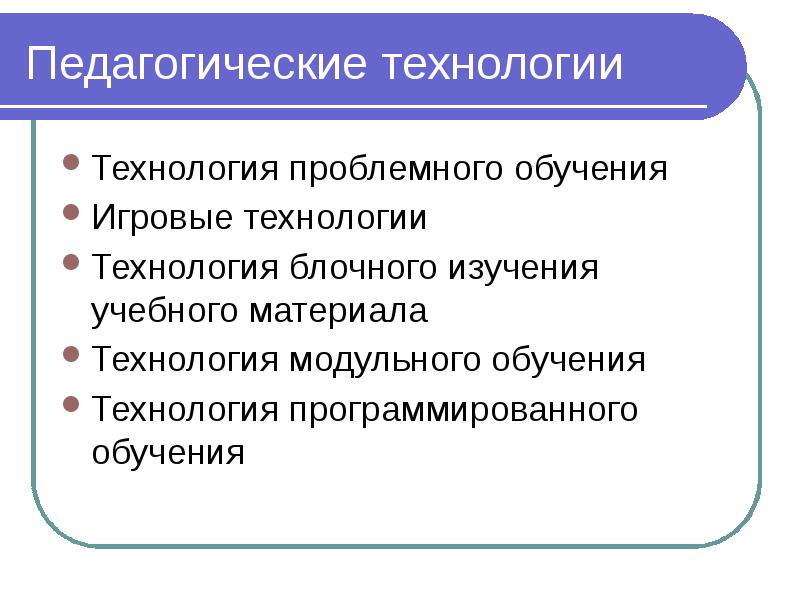 Педагогические технологии

- Технология проблемного обучения
- Игровые технологии
- Технология блочного изучения учебного материала
- Технология модульного обучения
- Технология программированного обучения